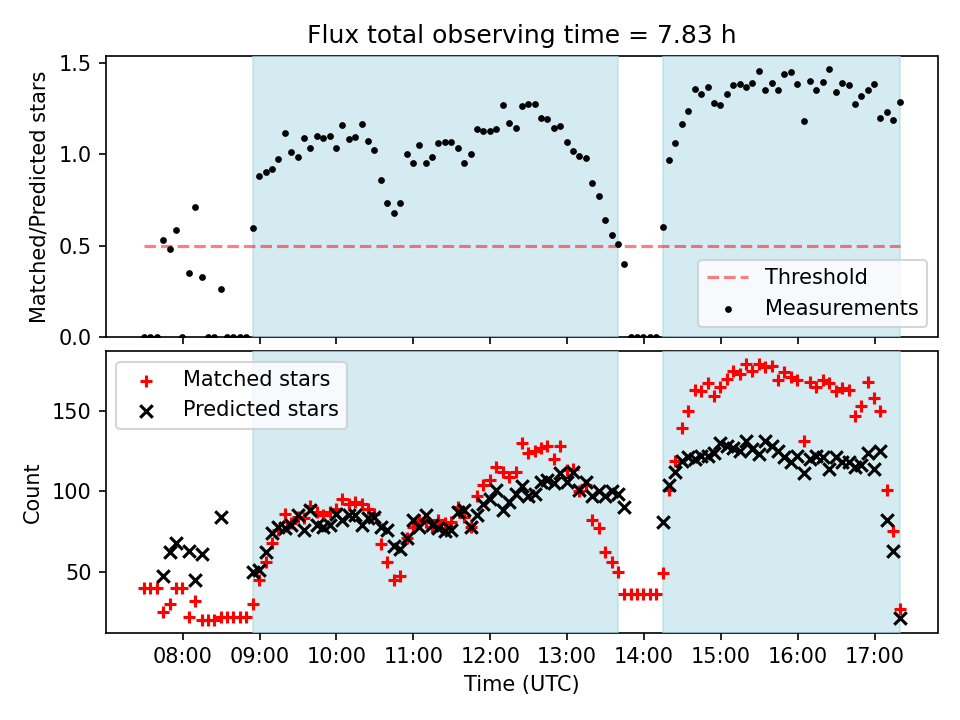 Flux total observing time = 7.83 h

Matched/Predicted stars

1.5
1.0
0.5
0.0

Threshold
Measurements

Matched stars
Predicted stars

Count

150
100
50

08:00
09:00
10:00
11:00
12:00
13:00
14:00
15:00
16:00
17:00

Time (UTC)